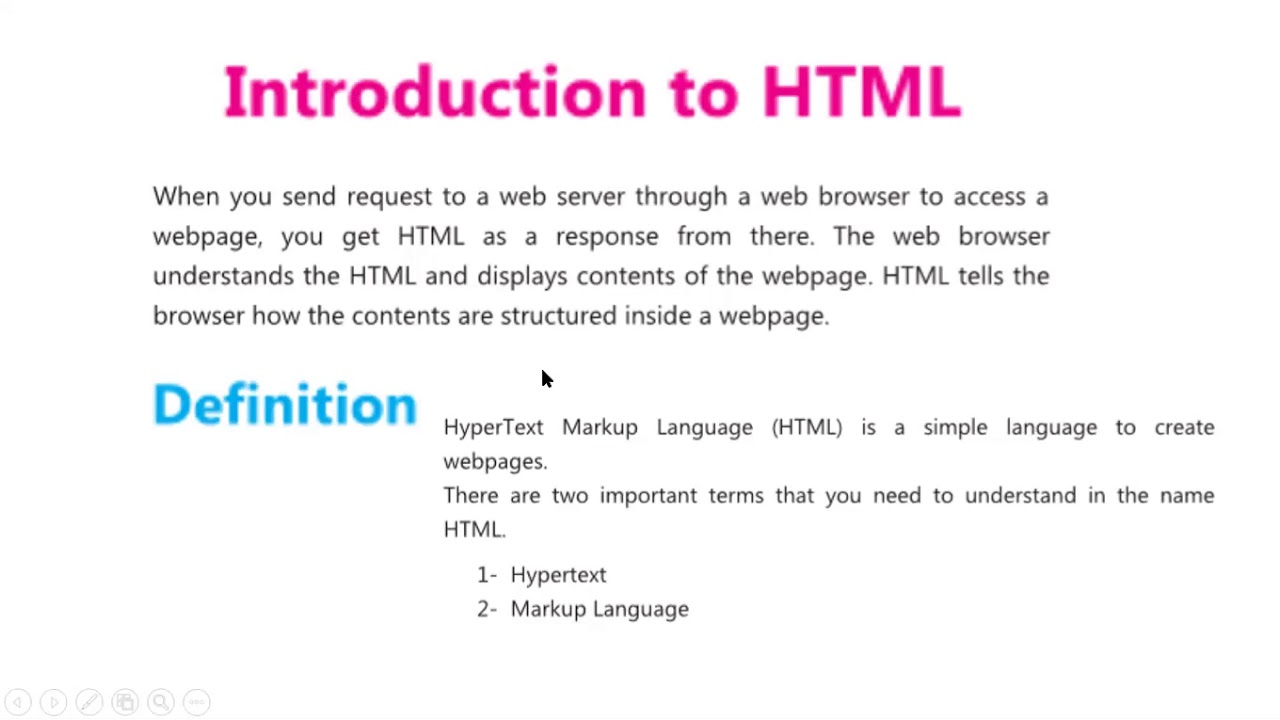 Introduction to HTML

When you send request to a web server through a web browser to access a webpage, you get HTML as a response from there. The web browser understands the HTML and displays contents of the webpage. HTML tells the browser how the contents are structured inside a webpage.

Definition

HyperText Markup Language (HTML) is a simple language to create webpages.

There are two important terms that you need to understand in the name HTML.

1- Hypertext
2- Markup Language